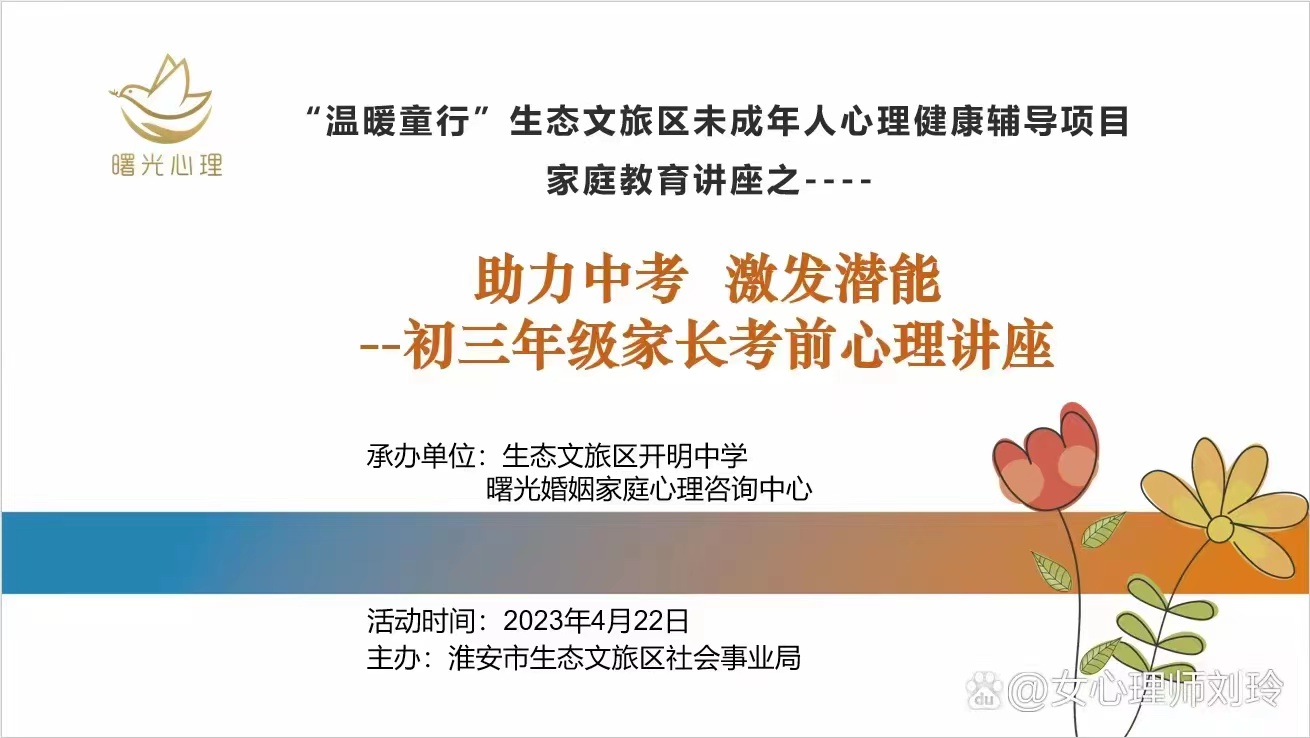 曙光心理

“温暖童行”生态文旅区未成年人心理健康辅导项目

家庭教育讲座之----

助力中考 激发潜能
--初三年级家长考前心理讲座

承办单位：生态文旅区开明中学
曙光婚姻家庭心理咨询中心

活动时间：2023年4月22日
主办：淮安市生态文旅区社会事业局

@女心理师刘玲